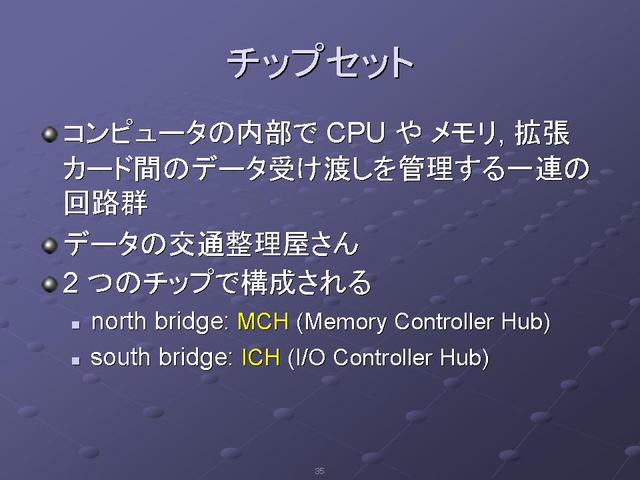 チップセット

コンピュータの内部で CPU や メモリ, 拡張カード間のデータ受け渡しを管理する一連の回路群

データの交通整理屋さん

2 つのチップで構成される

north bridge: MCH (Memory Controller Hub)

south bridge: ICH (I/O Controller Hub)

35